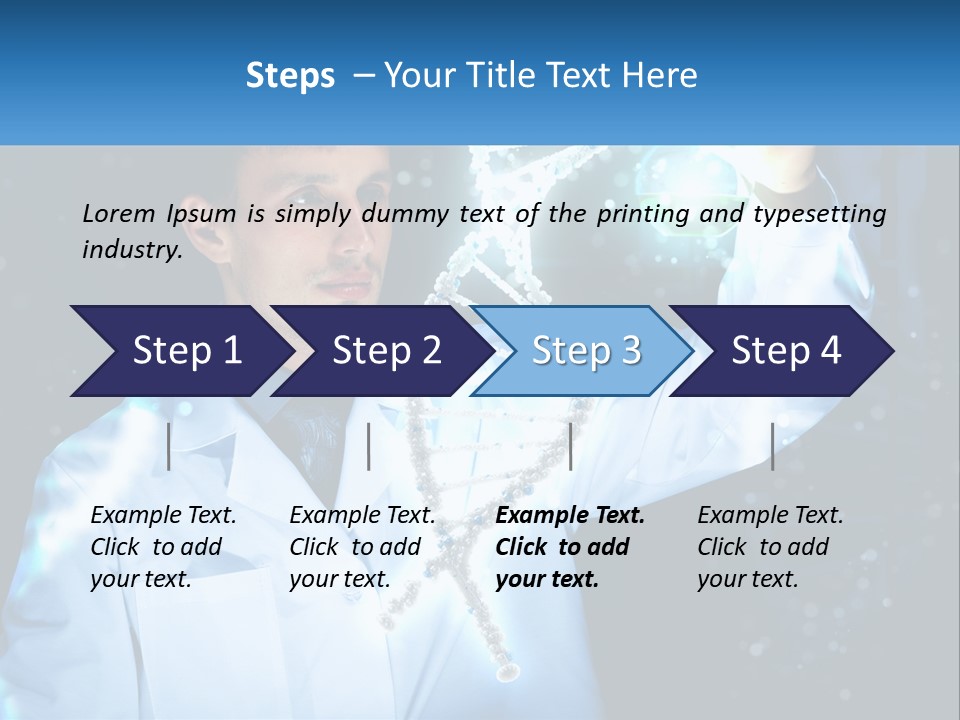 Steps – Your Title Text Here

Lorem Ipsum is simply dummy text of the printing and typesetting industry.

Step 1

Step 2

Step 3

Step 4

Example Text. Click to add your text.

Example Text. Click to add your text.

Example Text. Click to add your text.

Example Text. Click to add your text.